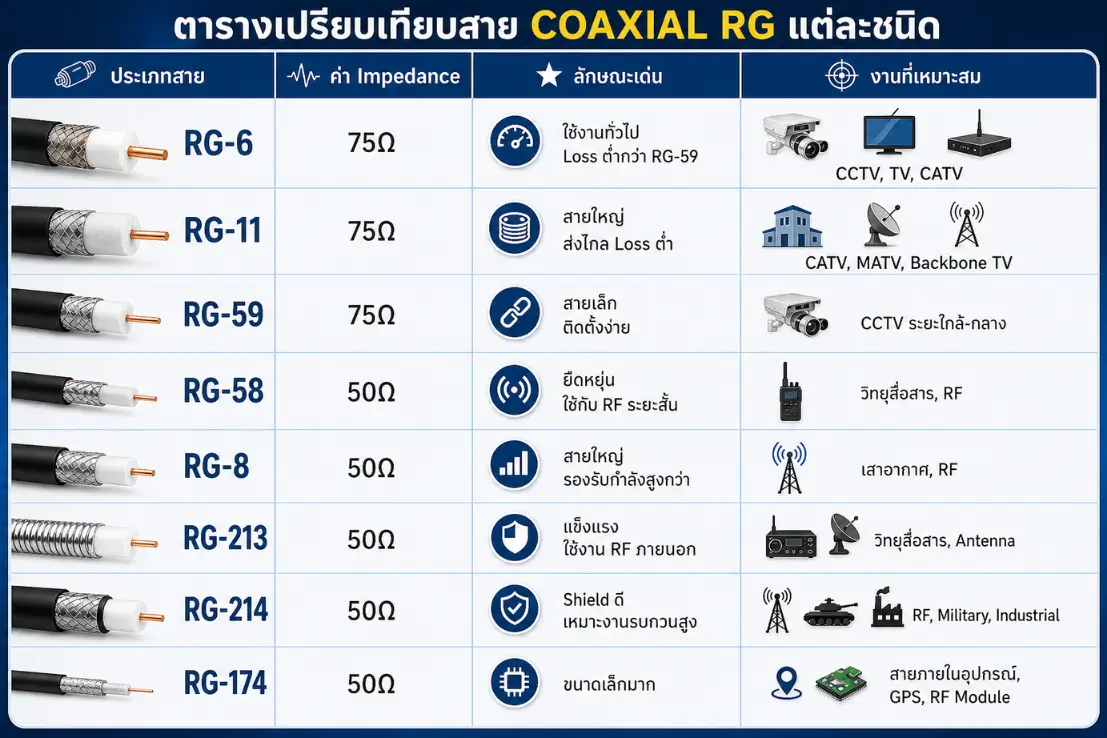 ตารางเปรียบเทียบสาย COAXIAL RG แต่ละชนิด

| ประเภทสาย | ค่า Impedance | ลักษณะเด่น | งานที่เหมาะสม |
|---|---|---|---|
| RG-6 | 75Ω | ใช้งานทั่วไป Loss ต่ำกว่า RG-59 | CCTV, TV, CATV |
| RG-11 | 75Ω | สายใหญ่ ส่งไกล Loss ต่ำ | CATV, MATV, Backbone TV |
| RG-59 | 75Ω | สายเล็ก ติดตั้งง่าย | CCTV ระยะใกล้-กลาง |
| RG-58 | 50Ω | ยืดหยุ่น ใช้กับ RF ระยะสั้น | วิทยุสื่อสาร, RF |
| RG-8 | 50Ω | สายใหญ่ รองรับกำลังสูงกว่า | เสาอากาศ, RF |
| RG-213 | 50Ω | แข็งแรง ใช้งาน RF ภายนอก | วิทยุสื่อสาร, Antenna |
| RG-214 | 50Ω | Shield ดี เหมาะงานรบกวนสูง | RF, Military, Industrial |
| RG-174 | 50Ω | ขนาดเล็กมาก | สายภายในอุปกรณ์, GPS, RF Module |